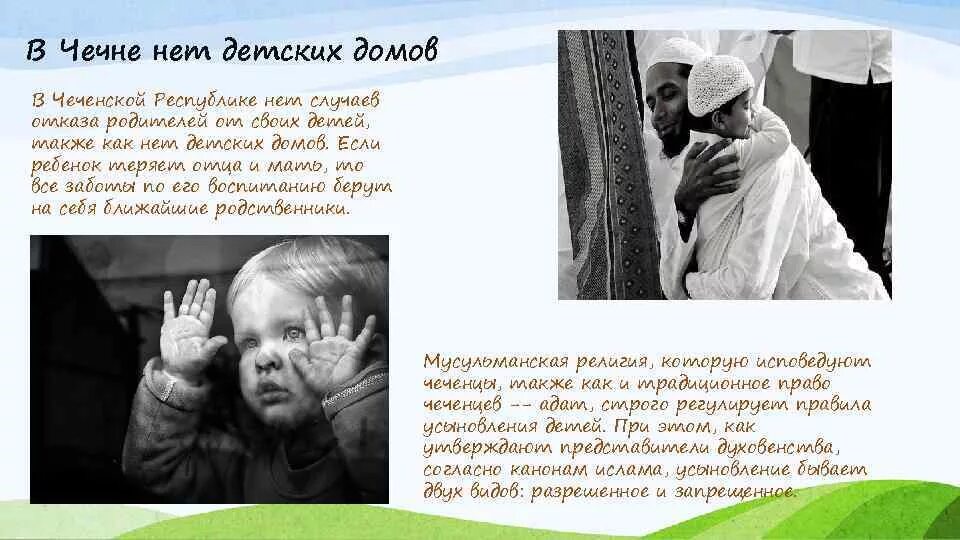 В Чечне нет детских домов

В Чеченской Республике нет случаев отказа родителей от своих детей, также как нет детских домов. Если ребенок теряет отца и мать, то все заботы по его воспитанию берут на себя ближайшие родственники.

Мусульманская религия, которую исповедуют чеченцы, также как и традиционное право чеченцев -- адат, строго регулирует правила усыновления детей. При этом, как утверждают представители духовенства, согласно канонам ислама, усыновление бывает двух видов: разрешенное и запрещенное.